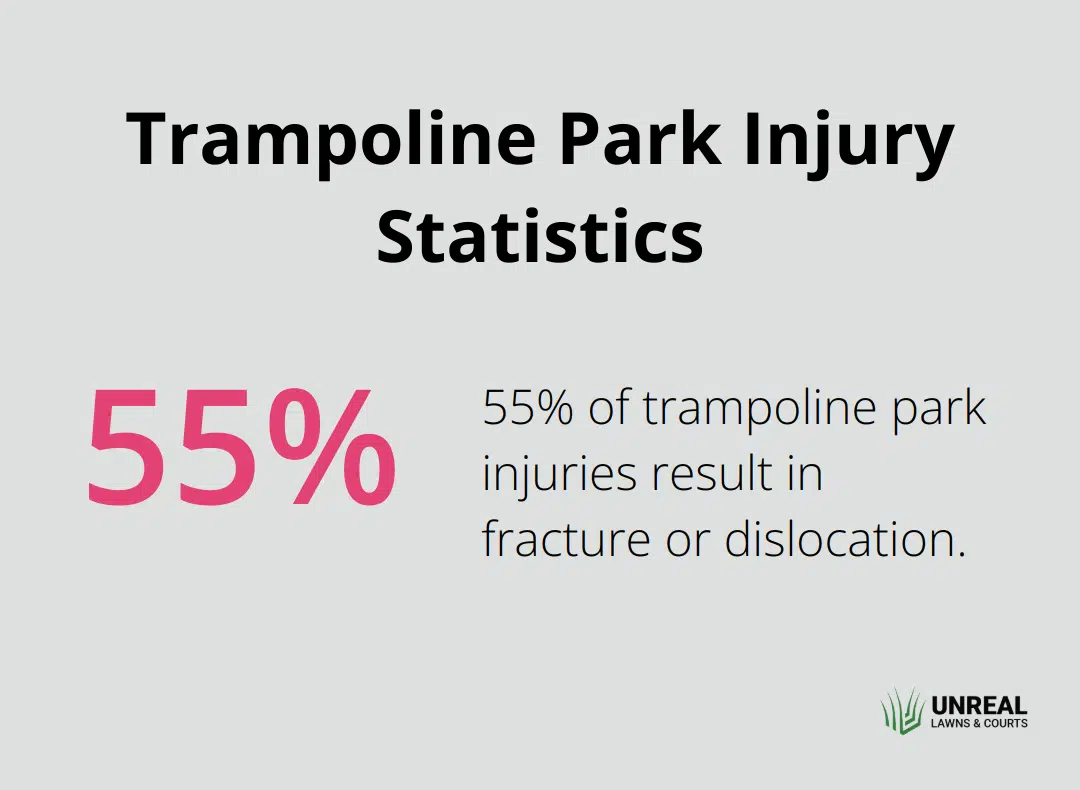 Trampoline Park Injury Statistics

55%

55% of trampoline park injuries result in fracture or dislocation.

UNREAL
LAWNS & COURTS